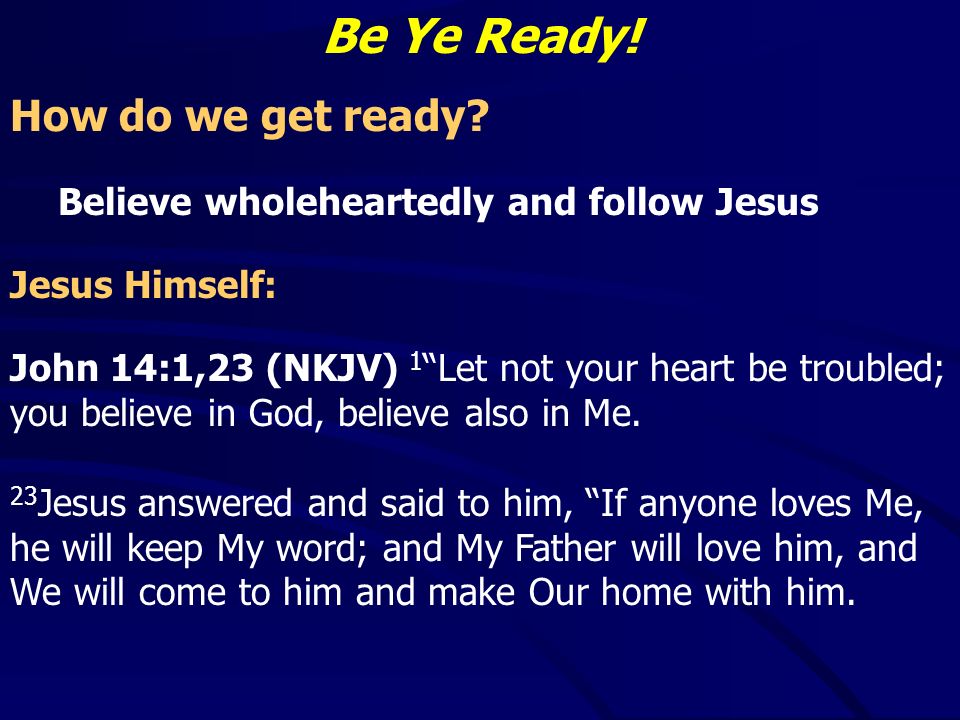 Be Ye Ready!

How do we get ready?

Believe wholeheartedly and follow Jesus

Jesus Himself:

John 14:1,23 (NKJV) $^{1}$“Let not your heart be troubled; you believe in God, believe also in Me.

$^{23}$Jesus answered and said to him, “If anyone loves Me, he will keep My word; and My Father will love him, and We will come to him and make Our home with him.